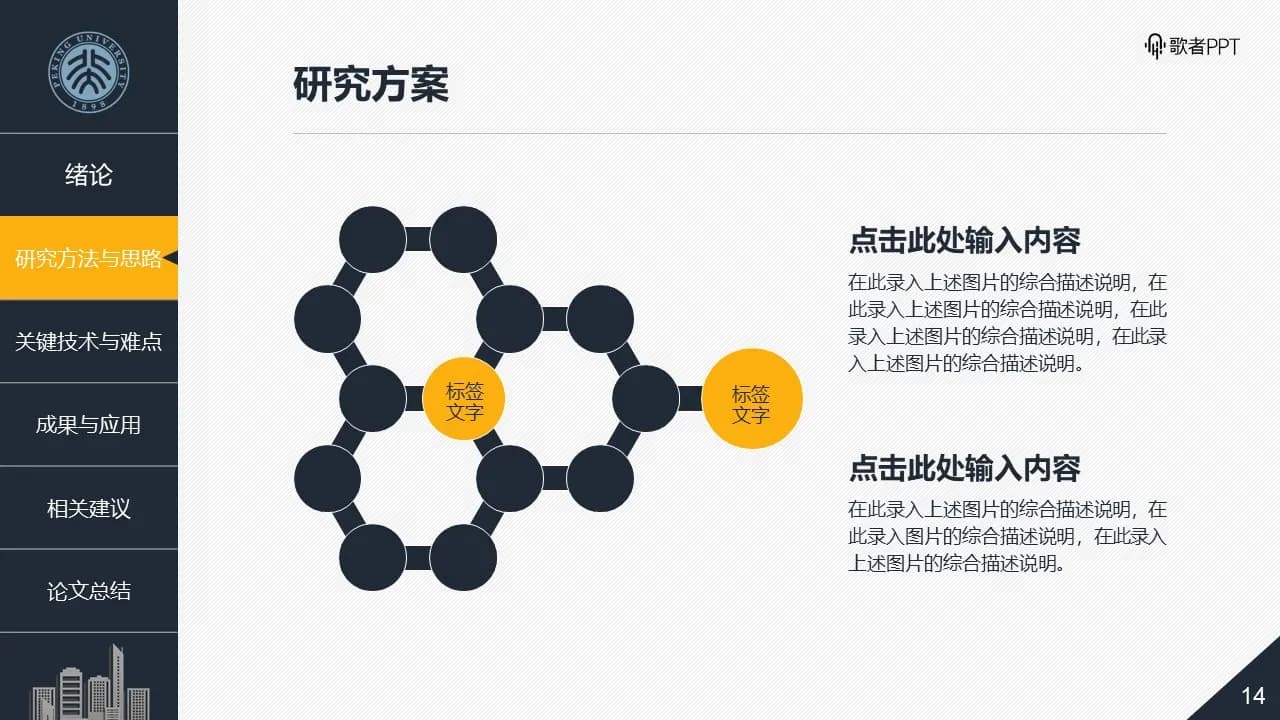 PEKING UNIVERSITY
1898

绪论

研究方法与思路

关键技术与难点

成果与应用

相关建议

论文总结

歌者PPT

研究方案

标签文字

标签文字

点击此处输入内容

在此录入上述图片的综合描述说明，在此录入上述图片的综合描述说明，在此录入上述图片的综合描述说明，在此录入上述图片的综合描述说明。

点击此处输入内容

在此录入上述图片的综合描述说明，在此录入图片的综合描述说明，在此录入上述图片的综合描述说明。

14